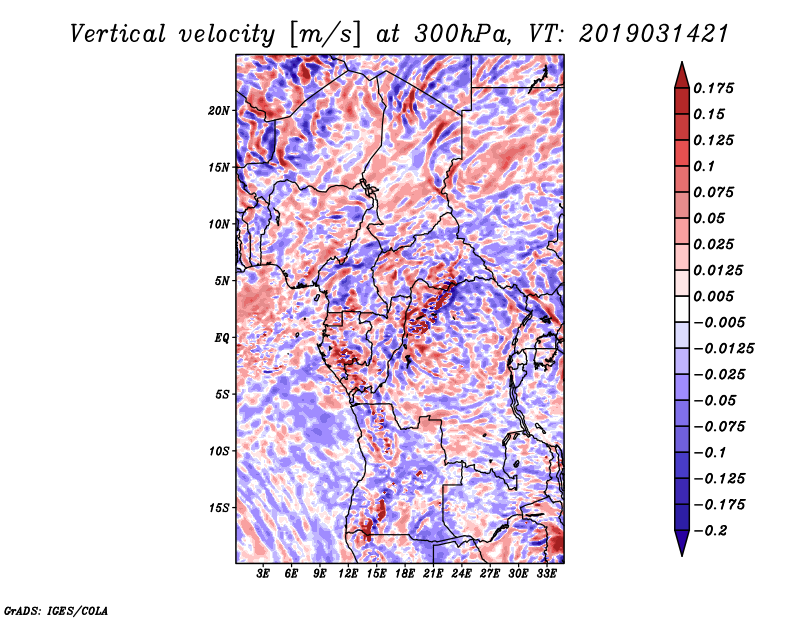 Vertical velocity [m/s] at 300hPa, VT: 2019031421

20N
15N
10N
5N
EQ
5S
10S
15S

3E 6E 9E 12E 15E 18E 21E 24E 27E 30E 33E

0.175
0.15
0.125
0.1
0.075
0.05
0.025
0.0125
0.005
−0.005
−0.0125
−0.025
−0.05
−0.075
−0.1
−0.125
−0.175
−0.2

GrADS: IGES/COLA